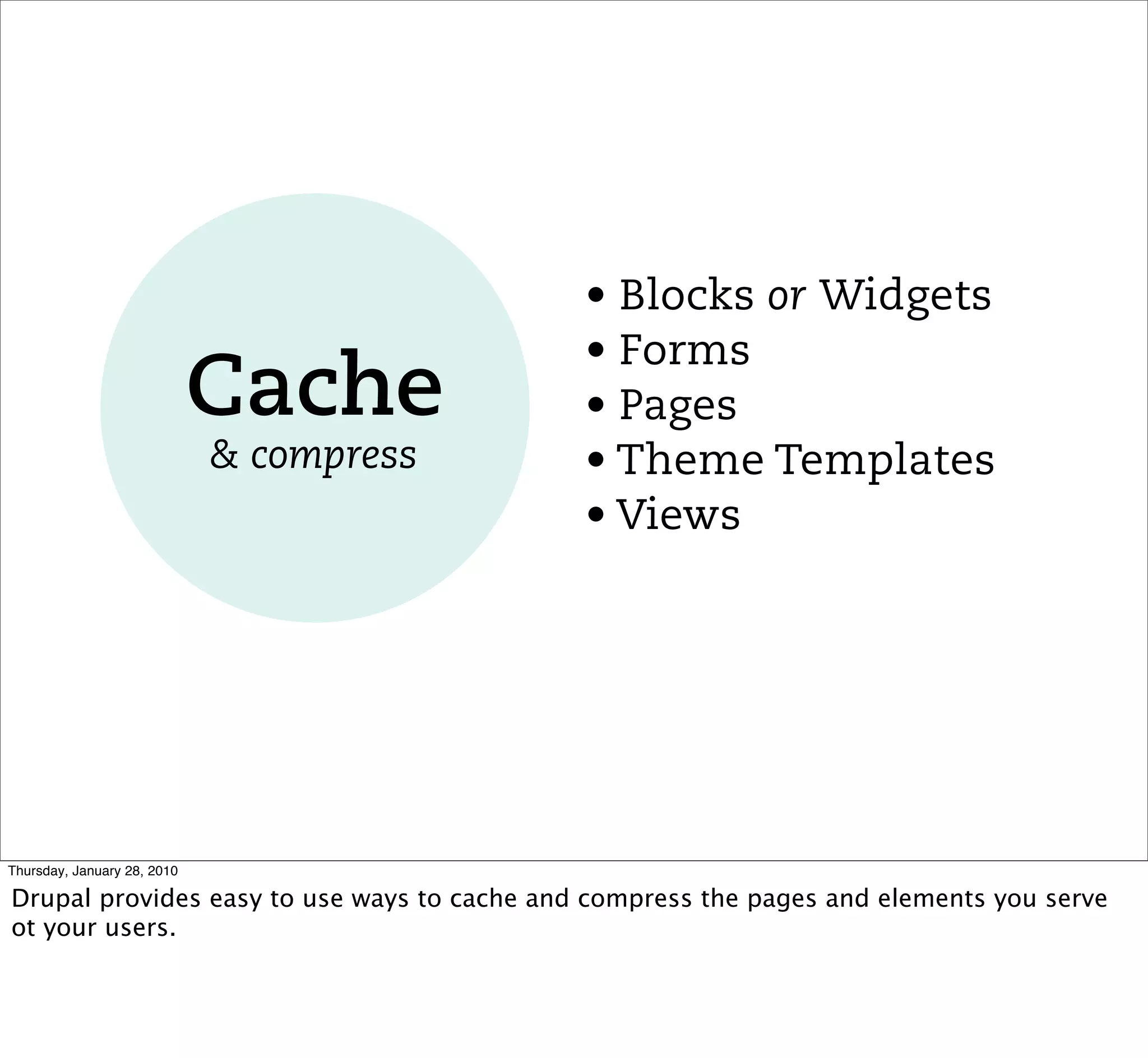 Cache
& compress

• Blocks or Widgets
• Forms
• Pages
• Theme Templates
• Views

Thursday, January 28, 2010

Drupal provides easy to use ways to cache and compress the pages and elements you serve ot your users.